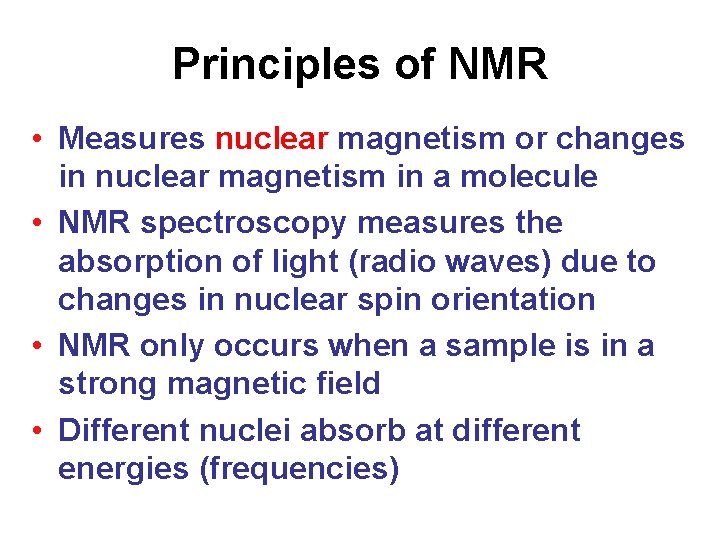 Principles of NMR

• Measures nuclear magnetism or changes in nuclear magnetism in a molecule
• NMR spectroscopy measures the absorption of light (radio waves) due to changes in nuclear spin orientation
• NMR only occurs when a sample is in a strong magnetic field
• Different nuclei absorb at different energies (frequencies)